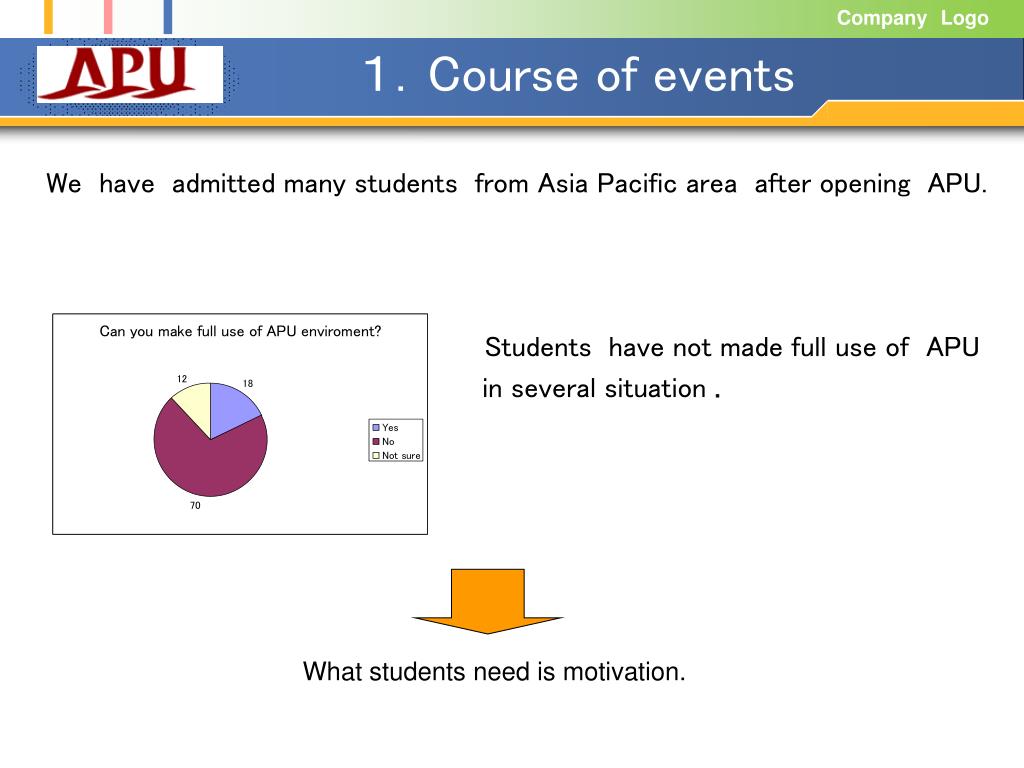 Company Logo

APU

1. Course of events

We have admitted many students from Asia Pacific area after opening APU.

Can you make full use of APU enviroment?

12

18

70

Yes
No
Not sure

Students have not made full use of APU in several situation .

What students need is motivation.